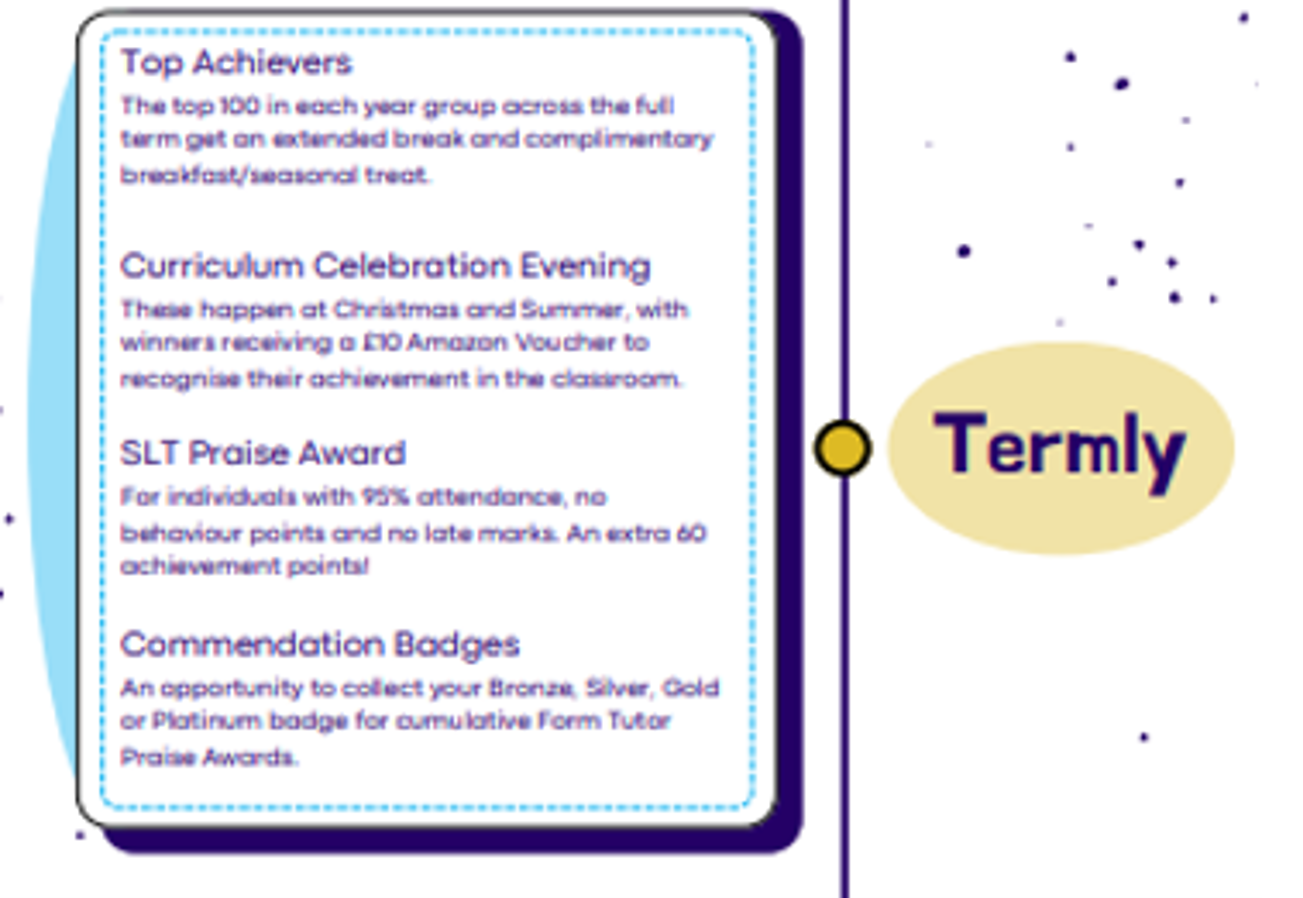 Top Achievers

The top 100 in each year group across the full term get an extended break and complimentary breakfast/seasonal treat.

Curriculum Celebration Evening

These happen at Christmas and Summer, with winners receiving a £10 Amazon Voucher to recognise their achievement in the classroom.

SLT Praise Award

For individuals with 95% attendance, no behaviour points and no late marks. An extra 60 achievement points!

Commendation Badges

An opportunity to collect your Bronze, Silver, Gold or Platinum badge for cumulative Form Tutor Praise Awards.

Termly